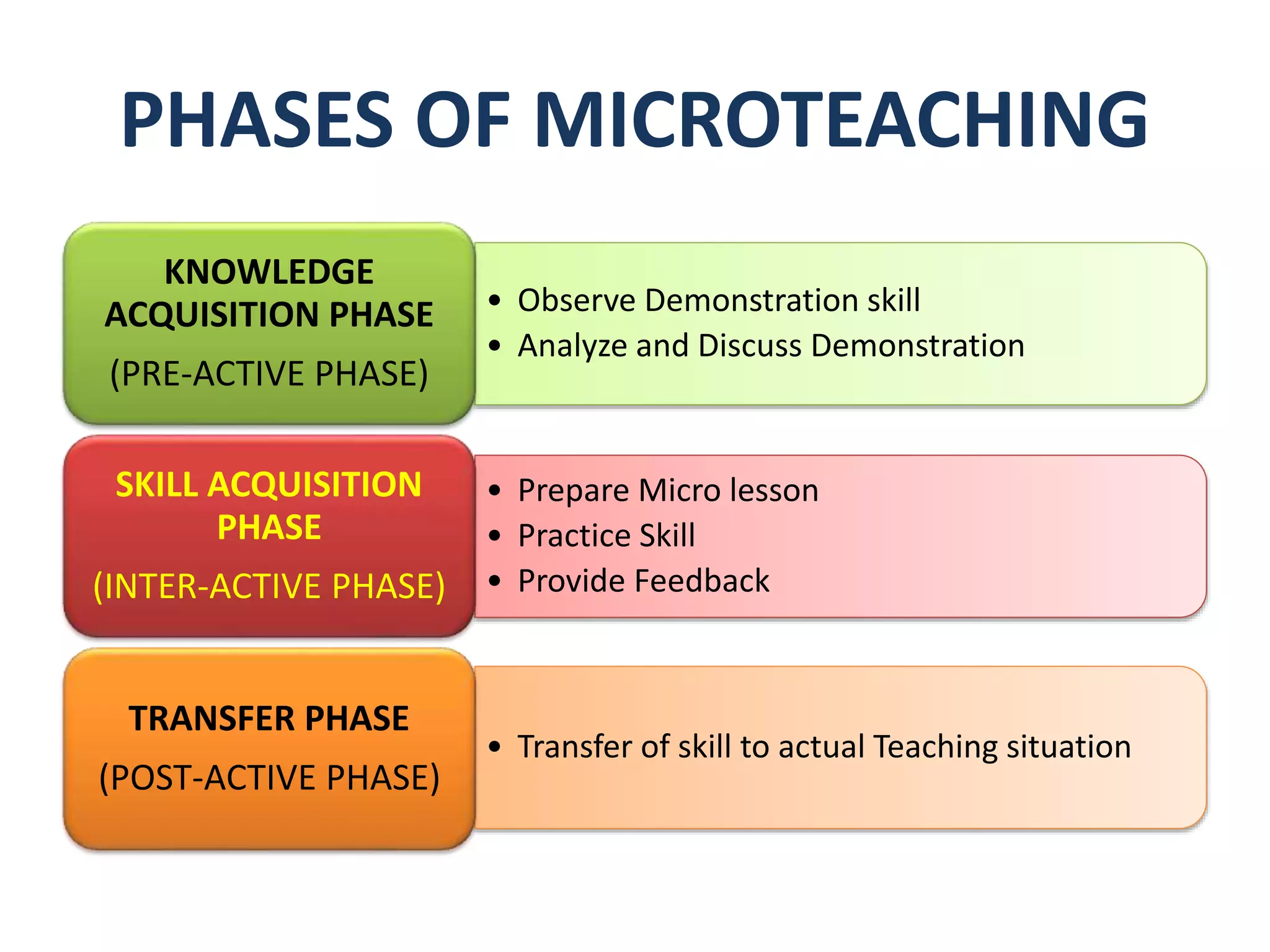 PHASES OF MICROTEACHING

KNOWLEDGE ACQUISITION PHASE
(PRE-ACTIVE PHASE)

• Observe Demonstration skill
• Analyze and Discuss Demonstration

SKILL ACQUISITION PHASE
(INTER-ACTIVE PHASE)

• Prepare Micro lesson
• Practice Skill
• Provide Feedback

TRANSFER PHASE
(POST-ACTIVE PHASE)

• Transfer of skill to actual Teaching situation